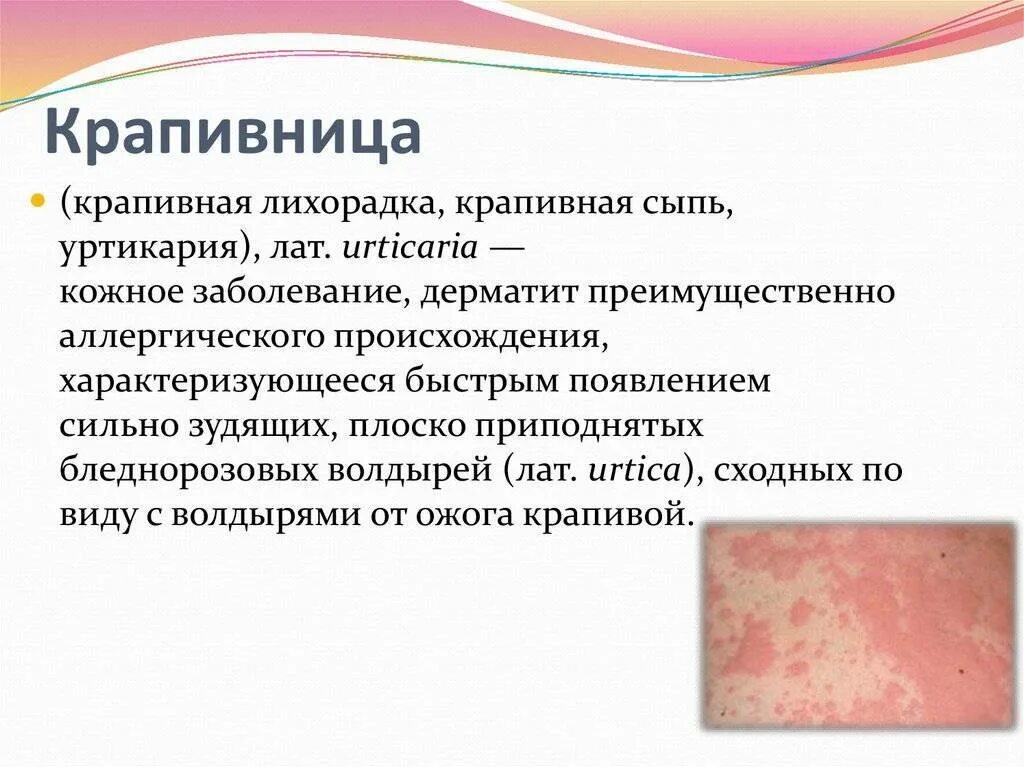 Крапивница

(крапивная лихорадка, крапивная сыпь, уртикария), лат. urticaria — кожное заболевание, дерматит преимущественно аллергического происхождения, характеризующееся быстрым появлением сильно зудящих, плоско приподнятых бледнорозовых волдырей (лат. urtica), сходных по виду с волдырями от ожога крапивой.